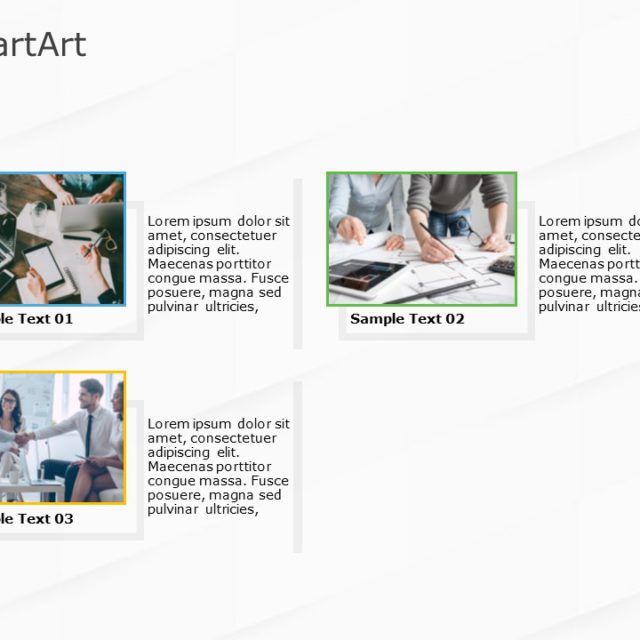 artArt

le Text 01

Lorem ipsum dolor sit amet, consectetuer adipiscing elit. Maecenas porttitor congue massa. Fusce posuere, magna sed pulvinar ultricies,

Sample Text 02

Lorem ipsum do amet, consecte adipiscing elit. Maecenas portt congue massa. posuere, magna pulvinar ultricies

le Text 03

Lorem ipsum dolor sit amet, consectetuer adipiscing elit. Maecenas porttitor congue massa. Fusce posuere, magna sed pulvinar ultricies,